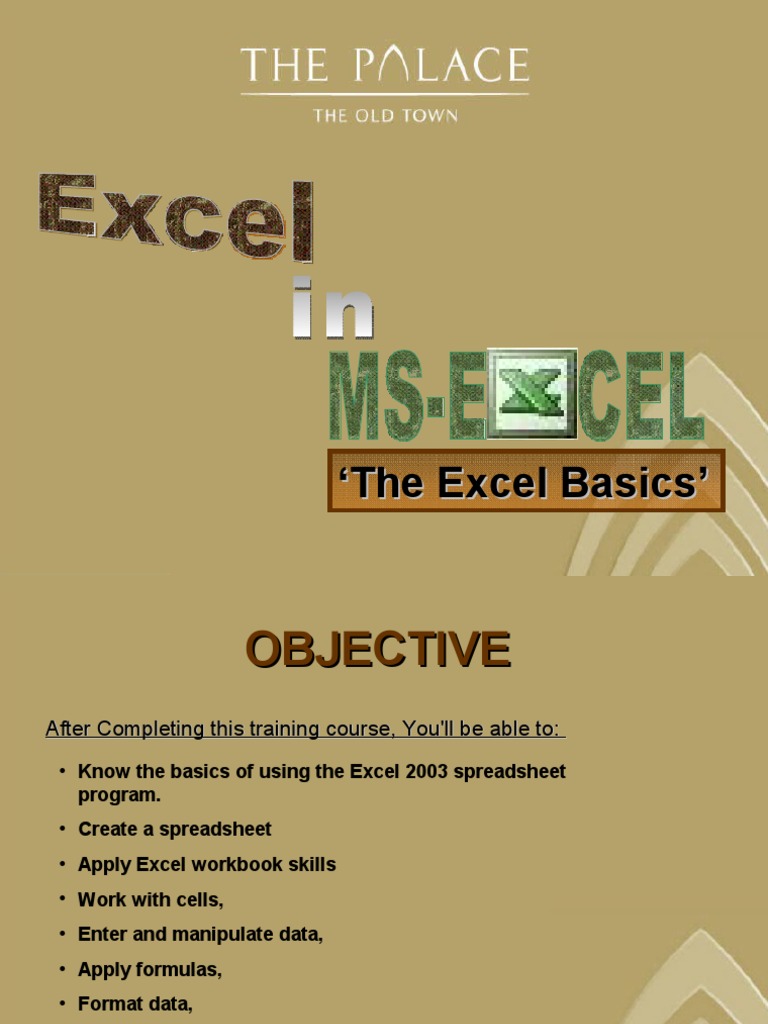 THE PALACE
THE OLD TOWN

Excel

in

MS-EXCEL

'The Excel Basics'

OBJECTIVE

After Completing this training course, You'll be able to:

• Know the basics of using the Excel 2003 spreadsheet program.
• Create a spreadsheet
• Apply Excel workbook skills
• Work with cells,
• Enter and manipulate data,
• Apply formulas,
• Format data,